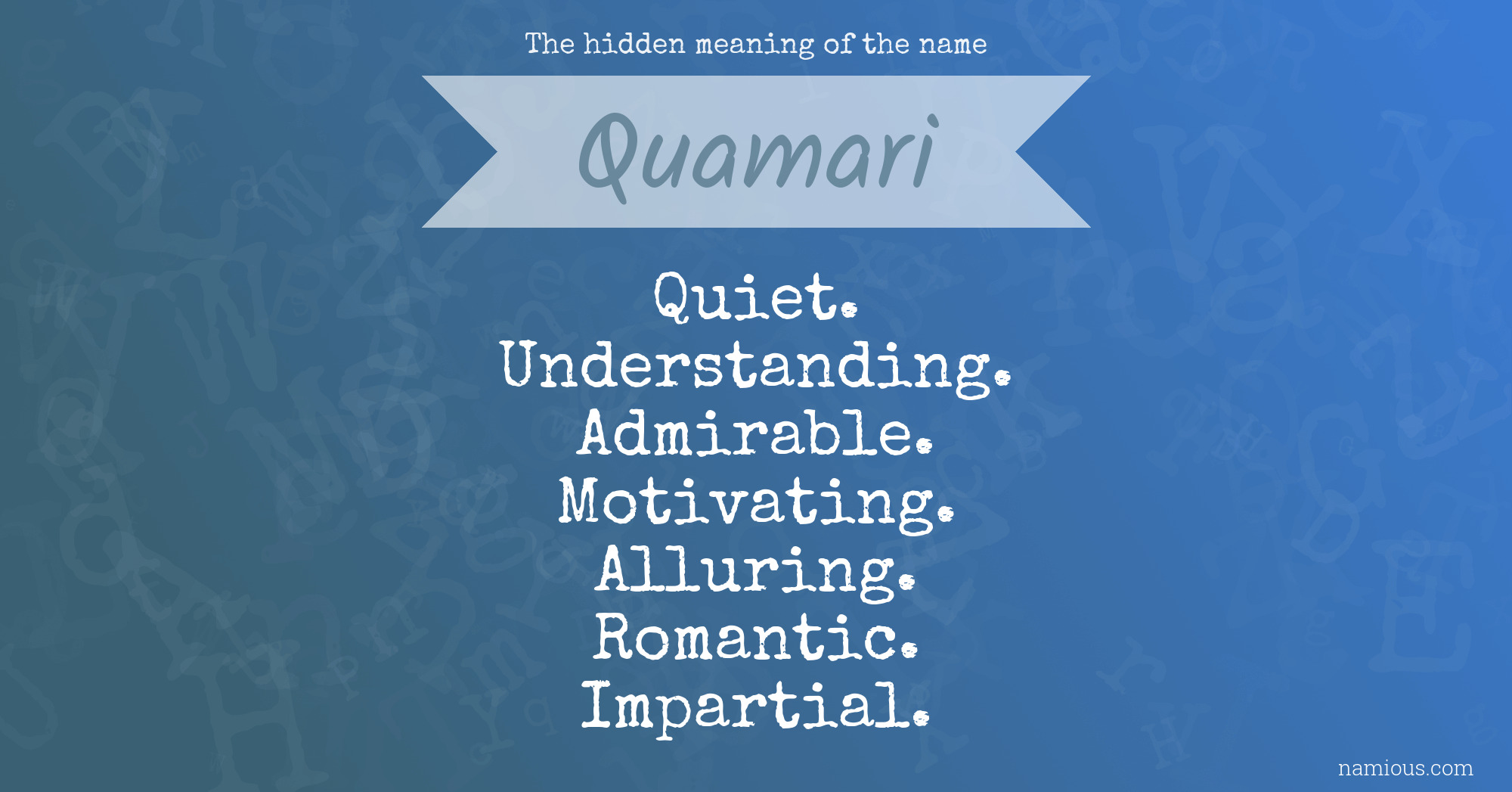 The hidden meaning of the name

Quamari

Quiet.
Understanding.
Admirable.
Motivating.
Alluring.
Romantic.
Impartial.

namious.com